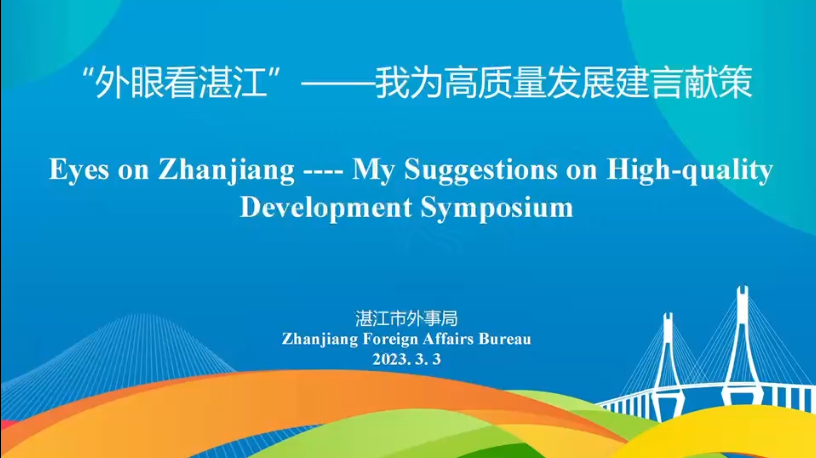 “外眼看湛江”——我为高质量发展建言献策

Eyes on Zhanjiang ---- My Suggestions on High-quality Development Symposium

湛江市外事局
Zhanjiang Foreign Affairs Bureau
2023. 3. 3